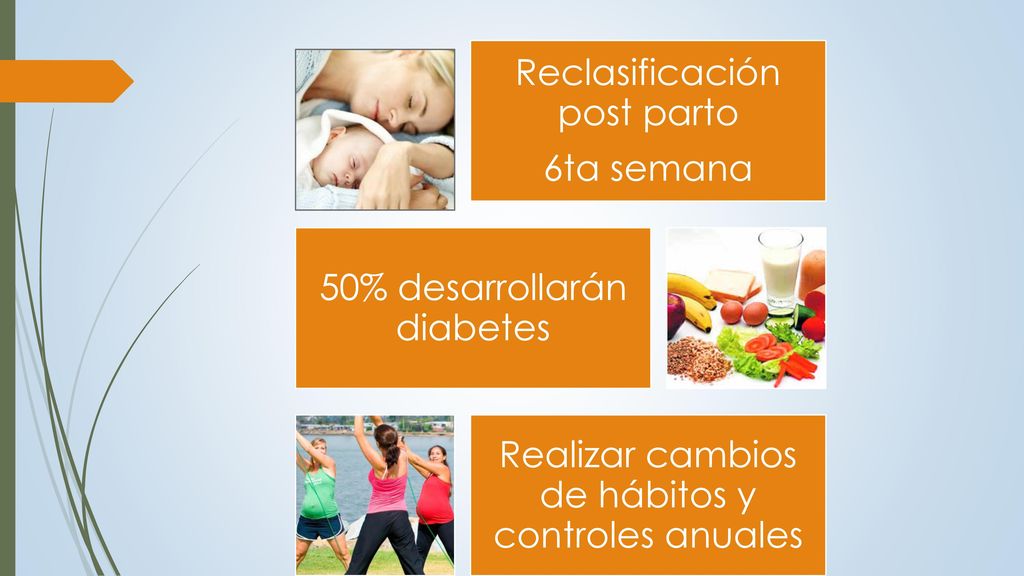 Reclasificación post parto

6ta semana

50% desarrollarán diabetes

Realizar cambios de hábitos y controles anuales